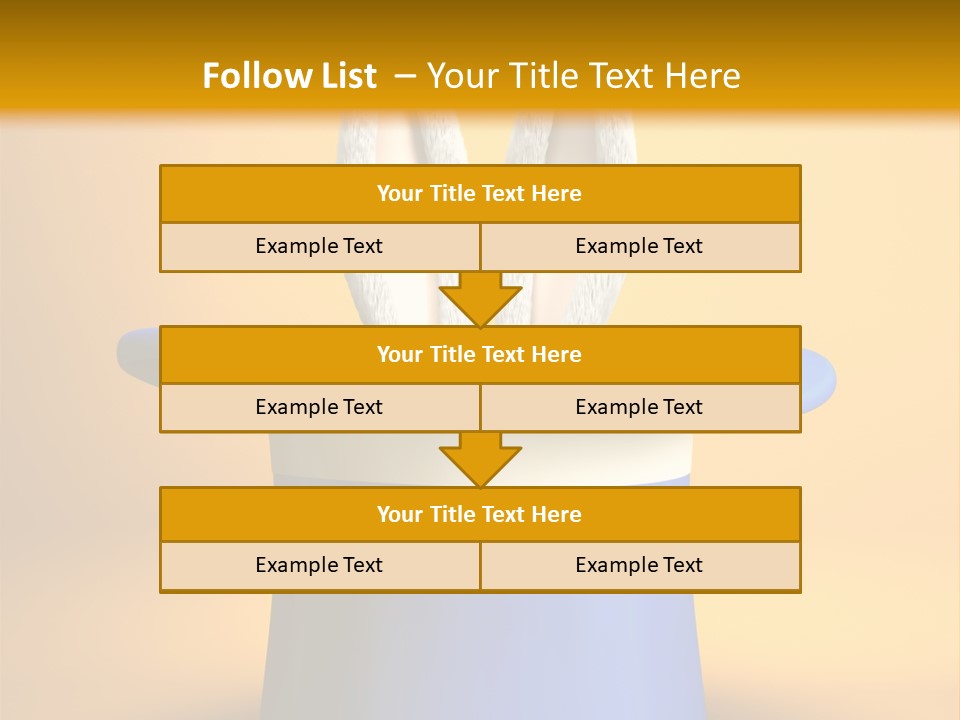 Follow List – Your Title Text Here

Your Title Text Here

Example Text

Example Text

Your Title Text Here

Example Text

Example Text

Your Title Text Here

Example Text

Example Text